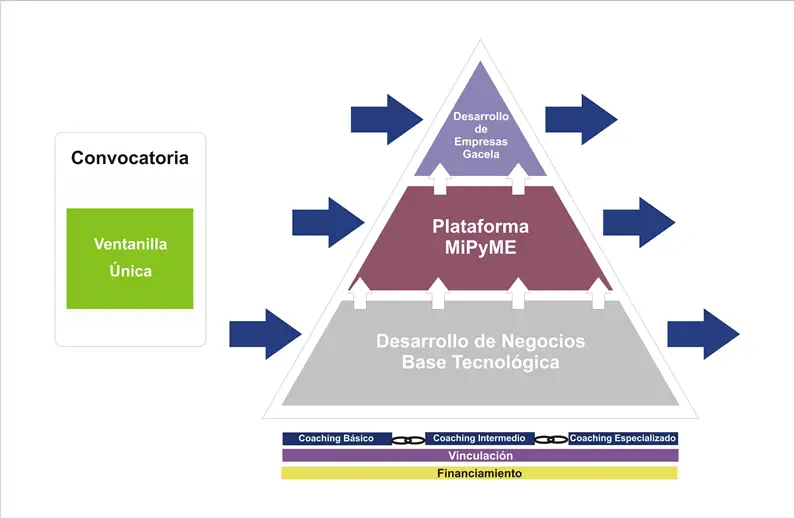 Convocatoria

Ventanilla Única

Desarrollo de Empresas Gacela

Plataforma MiPyME

Desarrollo de Negocios Base Tecnológica

Coaching Básico

Coaching Intermedio

Coaching Especializado

Vinculación

Financiamiento